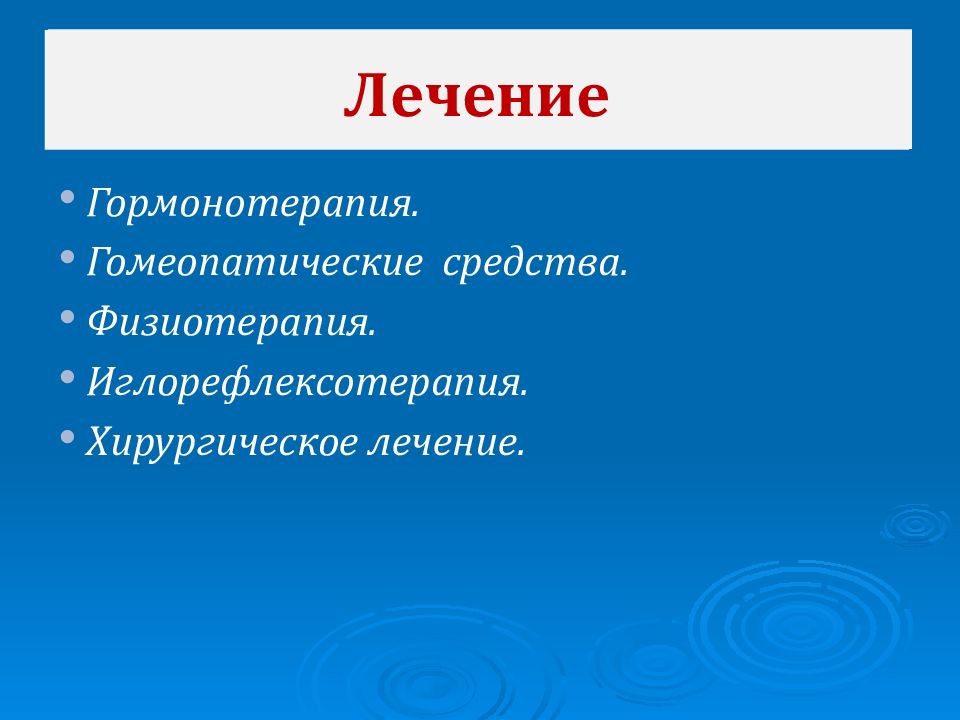 Лечение

• Гормонотерапия.
• Гомеопатические средства.
• Физиотерапия.
• Иглорефлексотерапия.
• Хирургическое лечение.